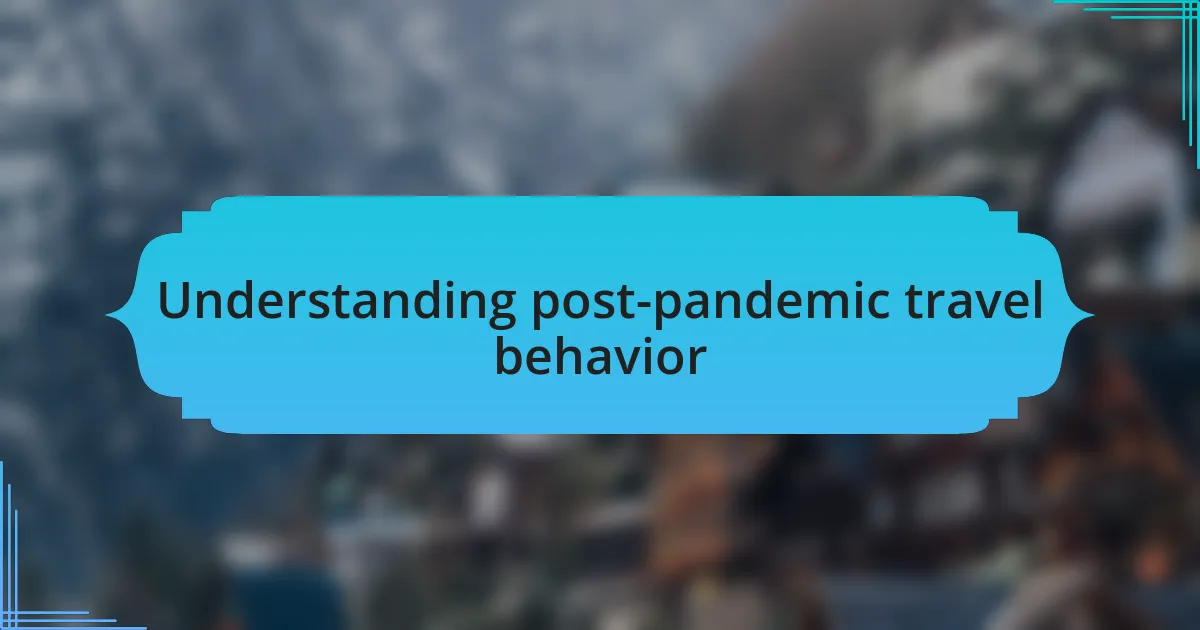 Understanding post-pandemic travel behavior